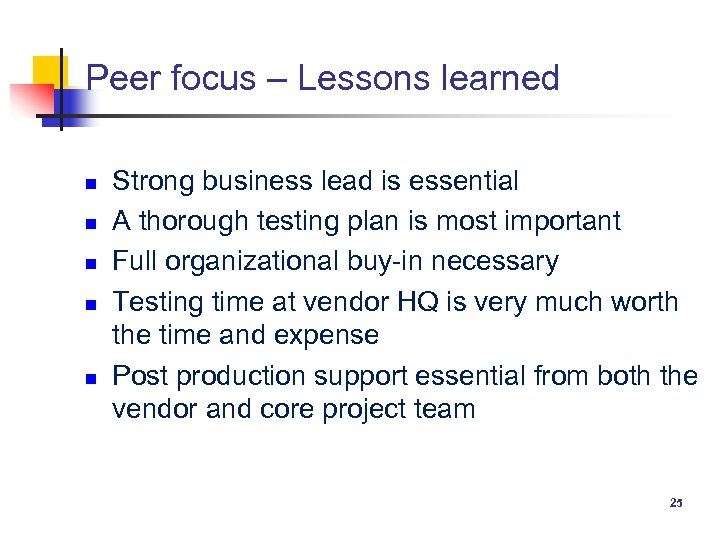 Peer focus – Lessons learned

- Strong business lead is essential
- A thorough testing plan is most important
- Full organizational buy-in necessary
- Testing time at vendor HQ is very much worth the time and expense
- Post production support essential from both the vendor and core project team

25